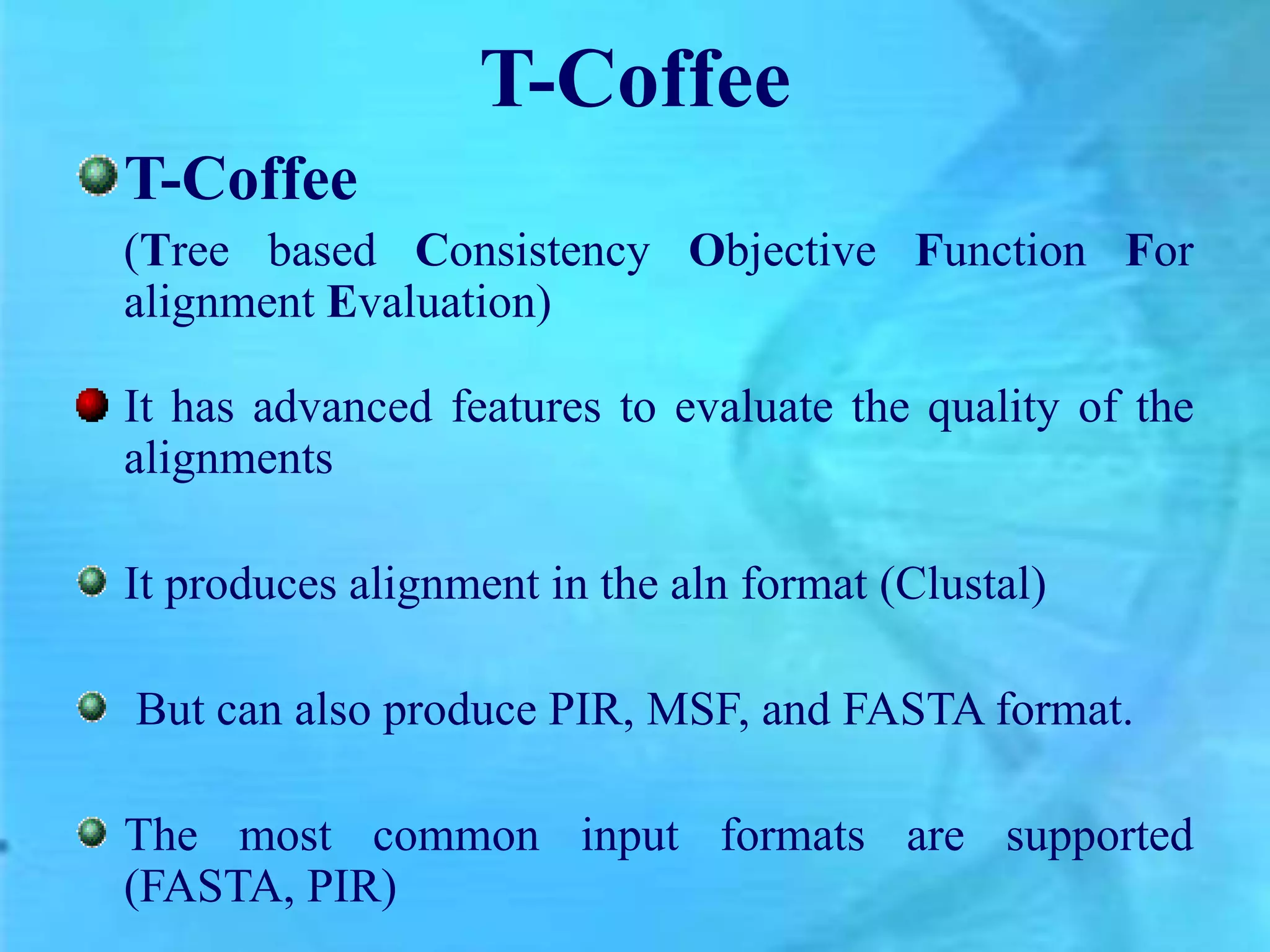 T-Coffee

T-Coffee

(Tree based Consistency Objective Function For alignment Evaluation)

It has advanced features to evaluate the quality of the alignments

It produces alignment in the aln format (Clustal)

But can also produce PIR, MSF, and FASTA format.

The most common input formats are supported (FASTA, PIR)